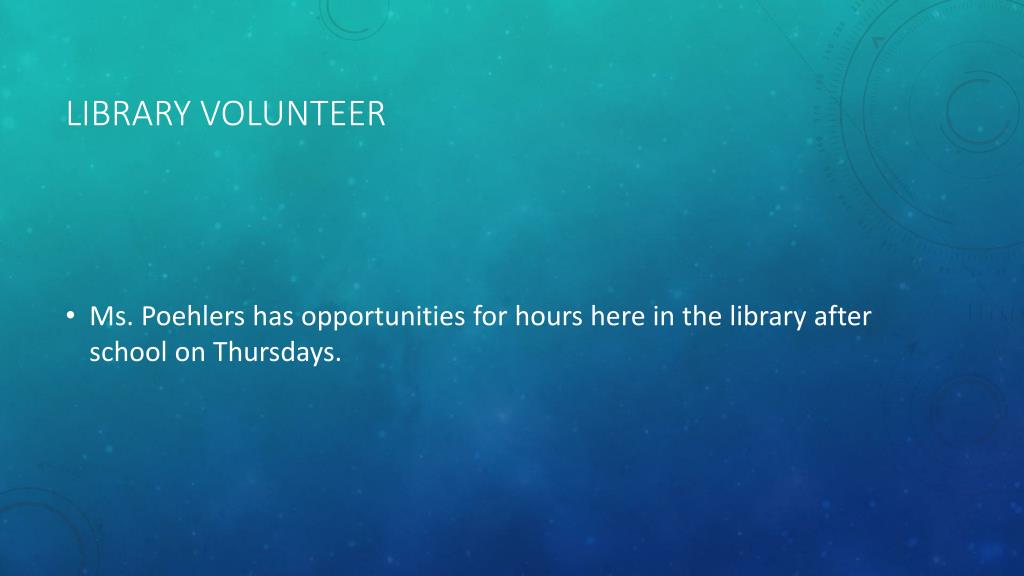 LIBRARY VOLUNTEER

• Ms. Poehlers has opportunities for hours here in the library after school on Thursdays.